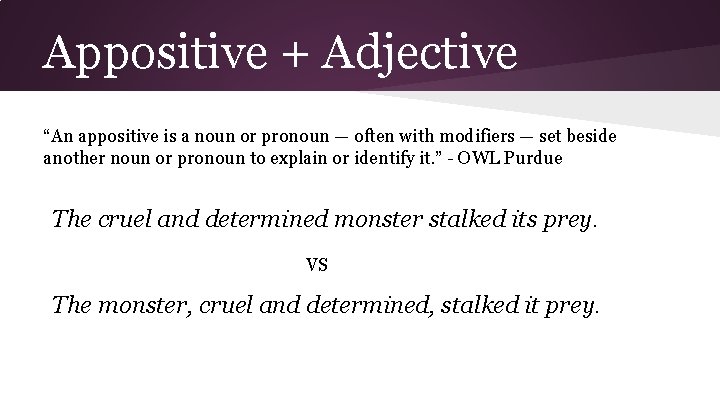 Appositive + Adjective

“An appositive is a noun or pronoun — often with modifiers — set beside another noun or pronoun to explain or identify it.” - OWL Purdue

The cruel and determined monster stalked its prey.

vs

The monster, cruel and determined, stalked it prey.